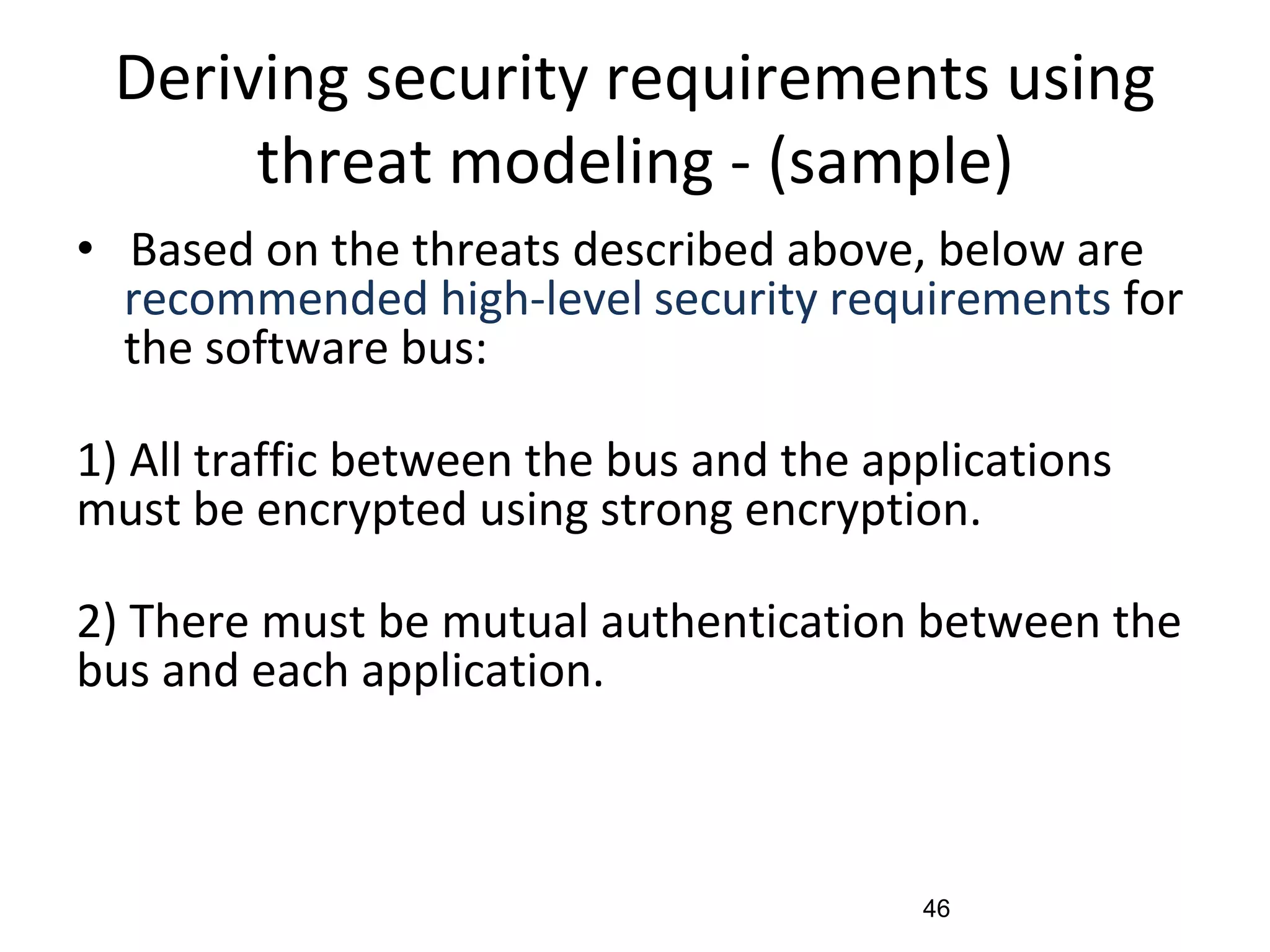 Deriving security requirements using threat modeling - (sample)

• Based on the threats described above, below are recommended high-level security requirements for the software bus:

1) All traffic between the bus and the applications must be encrypted using strong encryption.

2) There must be mutual authentication between the bus and each application.

46